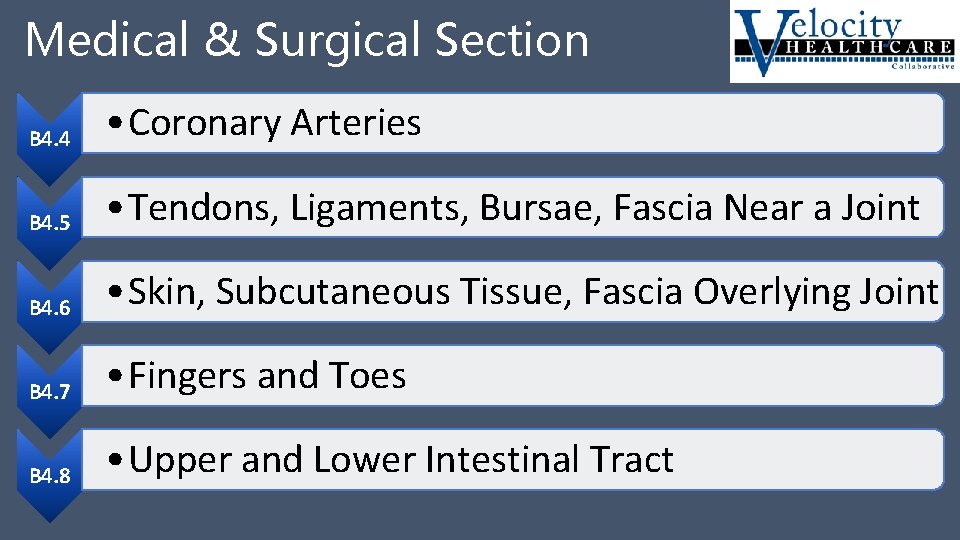 Medical & Surgical Section

Velocity HEALTHCARE Collaborative

B4.4
• Coronary Arteries

B4.5
• Tendons, Ligaments, Bursae, Fascia Near a Joint

B4.6
• Skin, Subcutaneous Tissue, Fascia Overlying Joint

B4.7
• Fingers and Toes

B4.8
• Upper and Lower Intestinal Tract